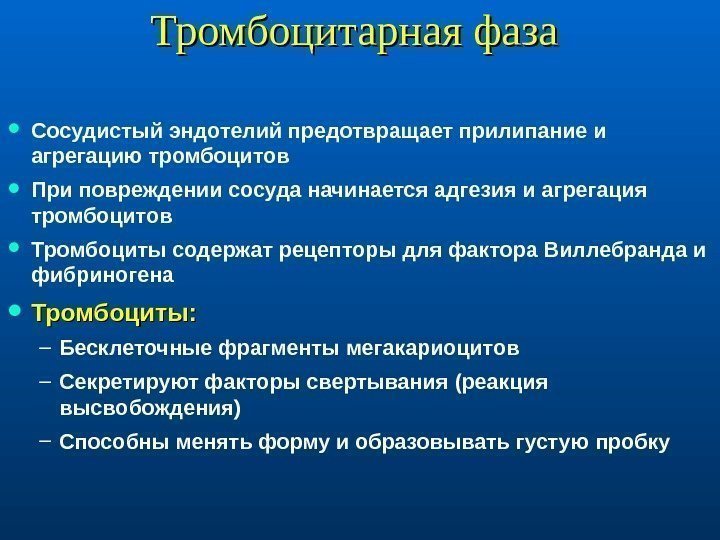 Тромбоцитарная фаза

• Сосудистый эндотелий предотвращает прилипание и агрегацию тромбоцитов
• При повреждении сосуда начинается адгезия и агрегация тромбоцитов
• Тромбоциты содержат рецепторы для фактора Виллебранда и фибриногена
• Тромбоциты:
– Бесклеточные фрагменты мегакариоцитов
– Секретируют факторы свертывания (реакция высвобождения)
– Способны менять форму и образовывать густую пробку